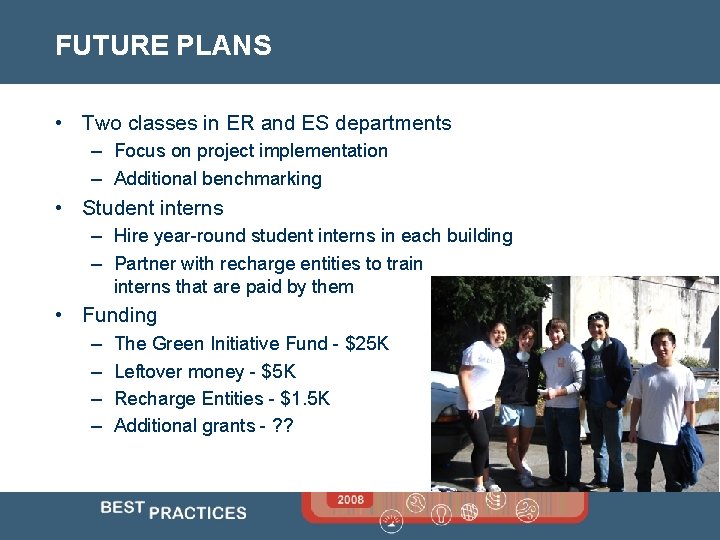 FUTURE PLANS

• Two classes in ER and ES departments
– Focus on project implementation
– Additional benchmarking

• Student interns
– Hire year-round student interns in each building
– Partner with recharge entities to train interns that are paid by them

• Funding
– The Green Initiative Fund - $25K
– Leftover money - $5K
– Recharge Entities - $1.5K
– Additional grants - ??

BEST PRACTICES

2008